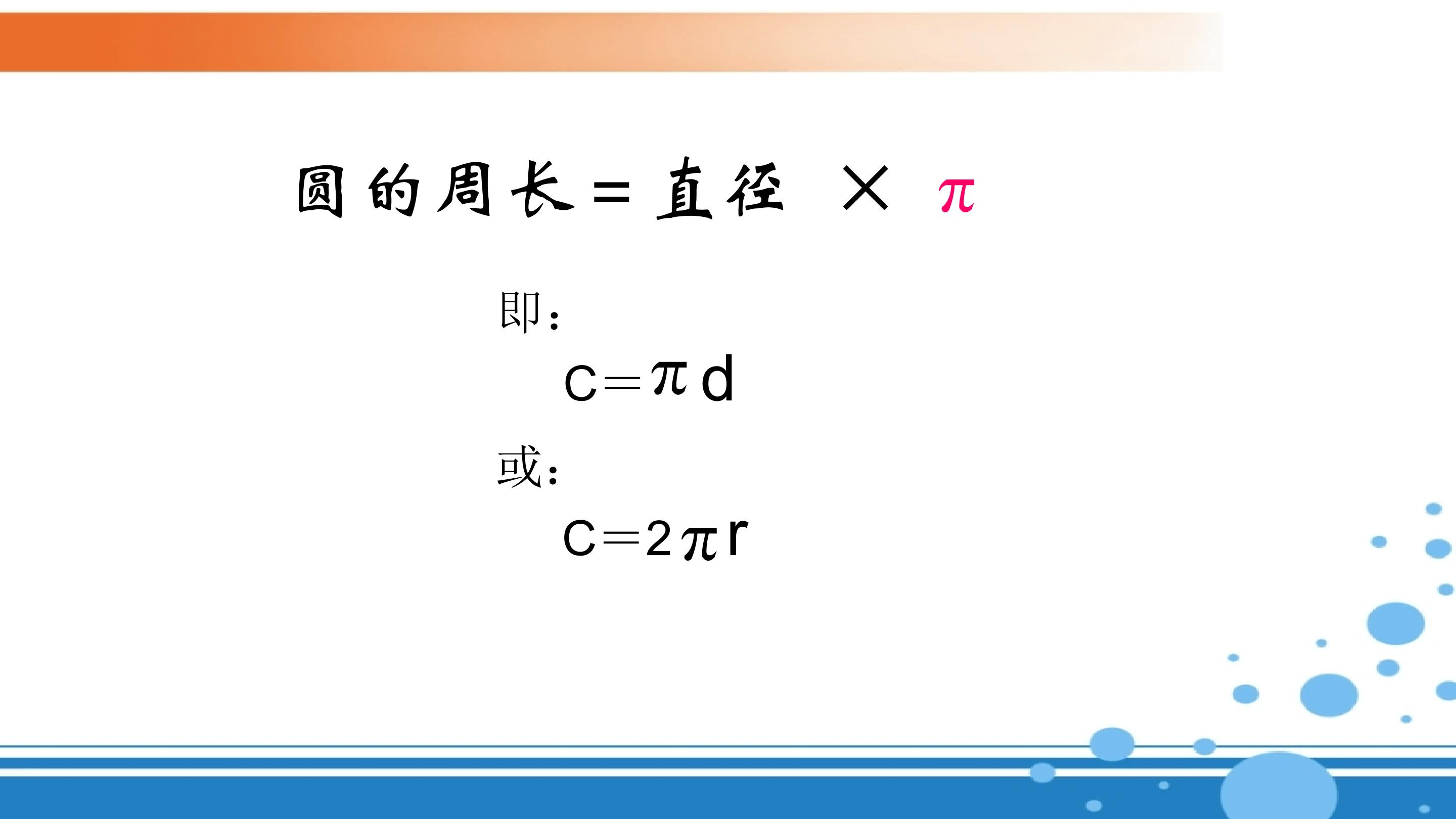 圆的周长＝直径 × $\pi$

即：

$C=\pi d$

或：

$C=2\pi r$